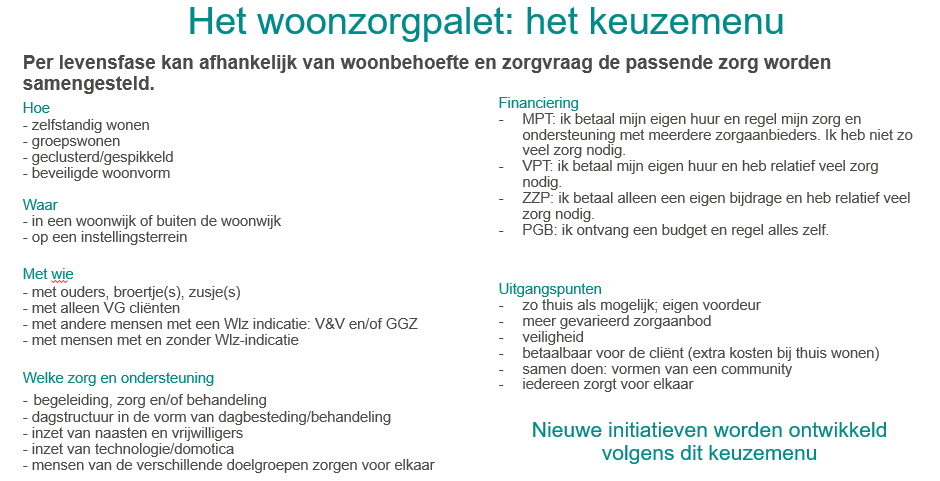 Het woonzorgpalet: het keuzemenu

Per levensfase kan afhankelijk van woonbehoefte en zorgvraag de passende zorg worden samengesteld.

Hoe
- zelfstandig wonen
- groepswonen
- geclusterd/gespikkeld
- beveiligde woonvorm

Waar
- in een woonwijk of buiten de woonwijk
- op een instellingsterrein

Met wie
- met ouders, broertje(s), zusje(s)
- met alleen VG cliënten
- met andere mensen met een Wlz indicatie: V&V en/of GGZ
- met mensen met en zonder Wlz-indicatie

Welke zorg en ondersteuning
- begeleiding, zorg en/of behandeling
- dagstructuur in de vorm van dagbesteding/behandeling
- inzet van naasten en vrijwilligers
- inzet van technologie/domotica
- mensen van de verschillende doelgroepen zorgen voor elkaar

Financiering
- MPT: ik betaal mijn eigen huur en regel mijn zorg en ondersteuning met meerdere zorgaanbieders. Ik heb niet zo veel zorg nodig.
- VPT: ik betaal mijn eigen huur en heb relatief veel zorg nodig.
- ZZP: ik betaal alleen een eigen bijdrage en heb relatief veel zorg nodig.
- PGB: ik ontvang een budget en regel alles zelf.

Uitgangspunten
- zo thuis als mogelijk; eigen voordeur
- meer gevarieerd zorgaanbod
- veiligheid
- betaalbaar voor de cliënt (extra kosten bij thuis wonen)
- samen doen: vormen van een community
- iedereen zorgt voor elkaar

Nieuwe initiatieven worden ontwikkeld volgens dit keuzemenu